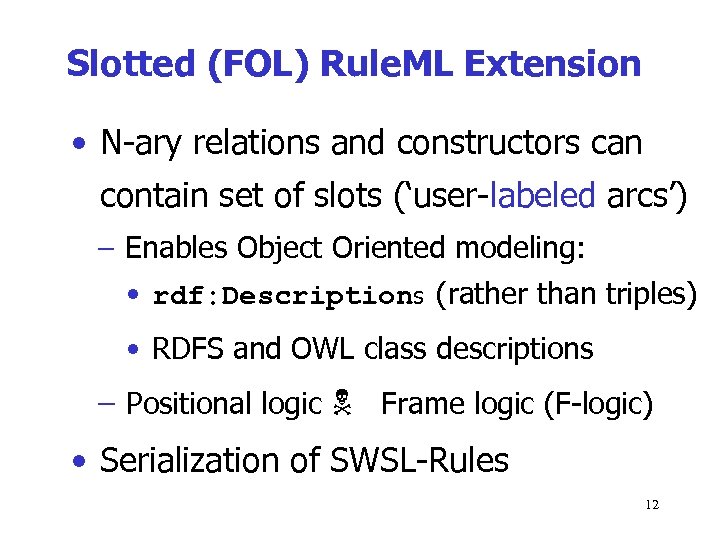 Slotted (FOL) RuleML Extension

• N-ary relations and constructors can contain set of slots ('user-labeled arcs')
– Enables Object Oriented modeling:
• rdf:Descriptions (rather than triples)
• RDFS and OWL class descriptions
– Positional logic ☠ Frame logic (F-logic)
• Serialization of SWSL-Rules

12